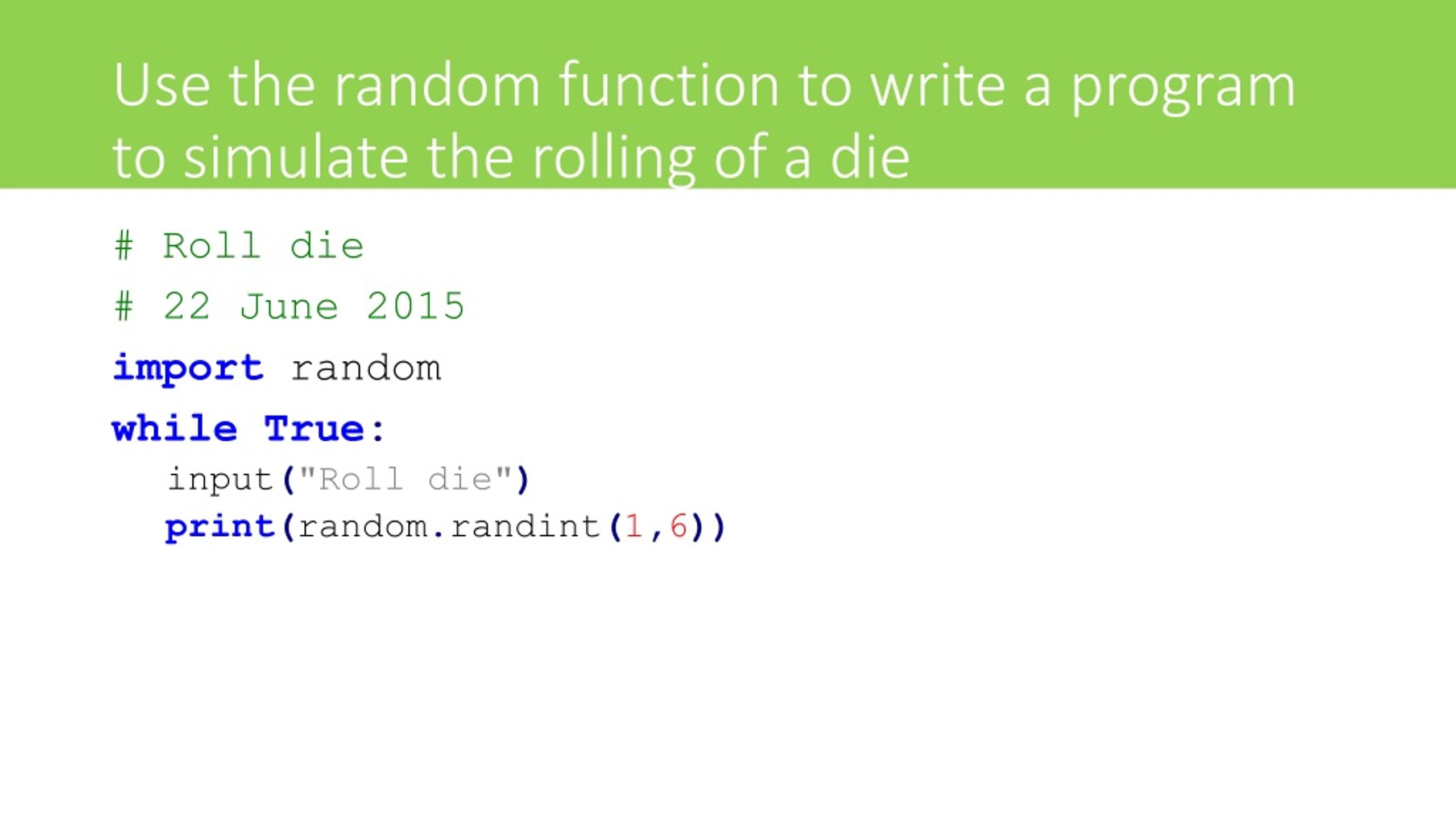 Use the random function to write a program to simulate the rolling of a die

# Roll die
# 22 June 2015
import random
while True:
    input("Roll die")
    print(random.randint(1,6))